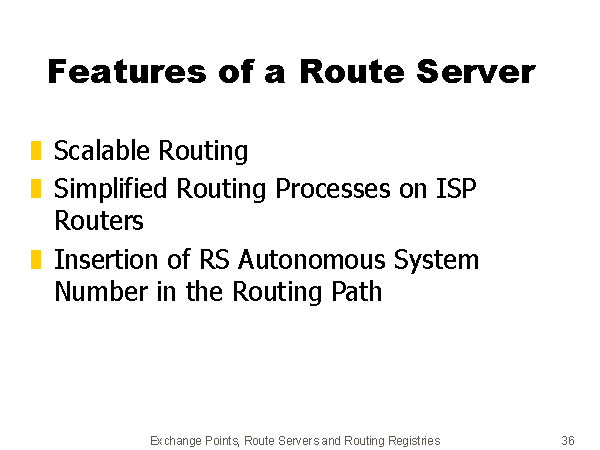 Features of a Route Server

Scalable Routing

Simplified Routing Processes on ISP Routers

Insertion of RS Autonomous System Number in the Routing Path

Exchange Points, Route Servers and Routing Registries 36